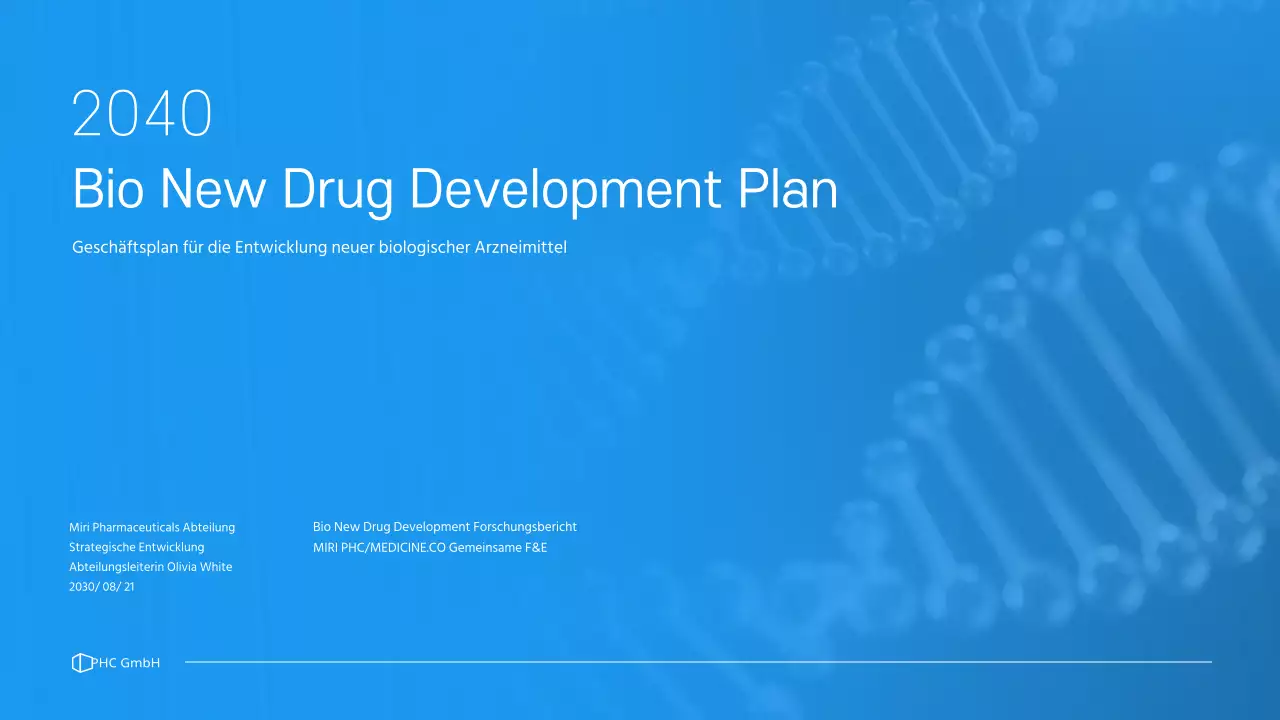 2040
Bio New Drug Development Plan

Geschäftsplan für die Entwicklung neuer biologischer Arzneimittel

Miri Pharmaceuticals Abteilung
Strategische Entwicklung
Abteilungsleiterin Olivia White
2030/ 08/ 21

Bio New Drug Development Forschungsbericht
MIRI PHC/MEDICINE.CO Gemeinsame F&E

PHC GmbH